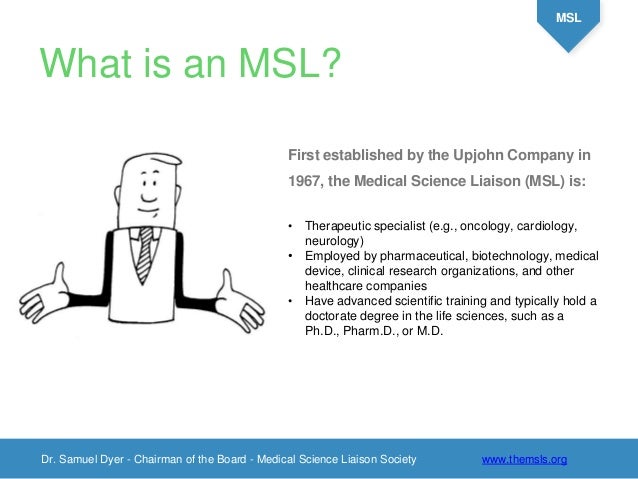 MSL

What is an MSL?

First established by the Upjohn Company in 1967, the Medical Science Liaison (MSL) is:

• Therapeutic specialist (e.g., oncology, cardiology, neurology)
• Employed by pharmaceutical, biotechnology, medical device, clinical research organizations, and other healthcare companies
• Have advanced scientific training and typically hold a doctorate degree in the life sciences, such as a Ph.D., Pharm.D., or M.D.

Dr. Samuel Dyer - Chairman of the Board - Medical Science Liaison Society www.themsls.org